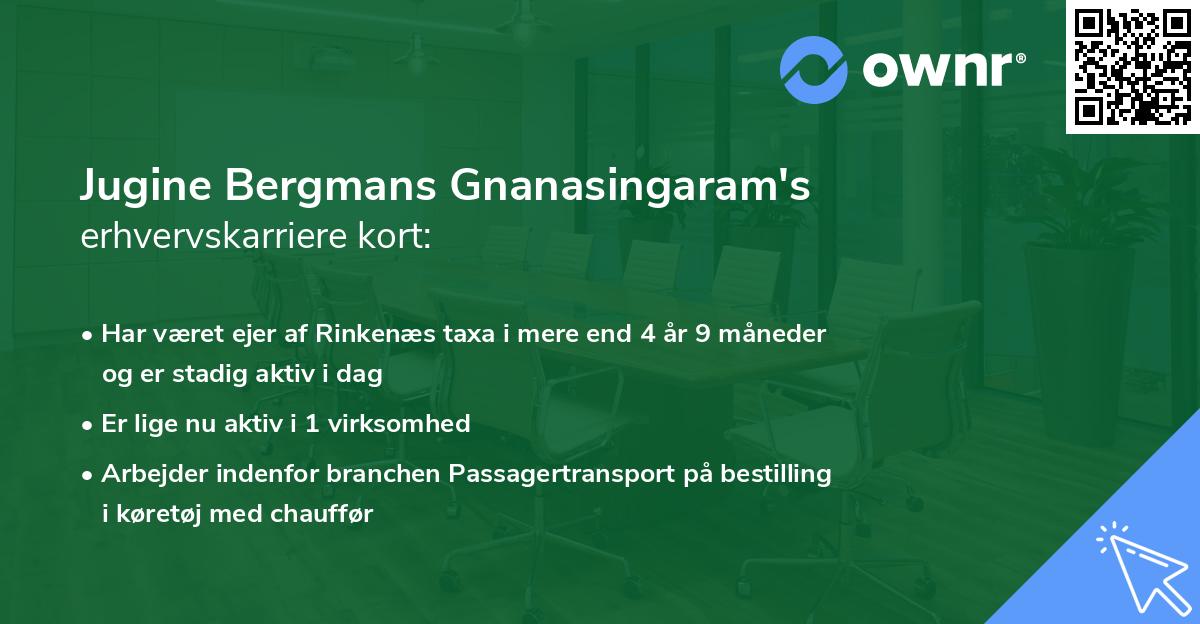 ownr®

Jugine Bergmans Gnanasingaram's erhvervskarriere kort:

• Har været ejer af Rinkenæs taxa i mere end 4 år 9 måneder og er stadig aktiv i dag

• Er lige nu aktiv i 1 virksomhed

• Arbejder indenfor branchen Passagertransport på bestilling i køretøj med chauffør